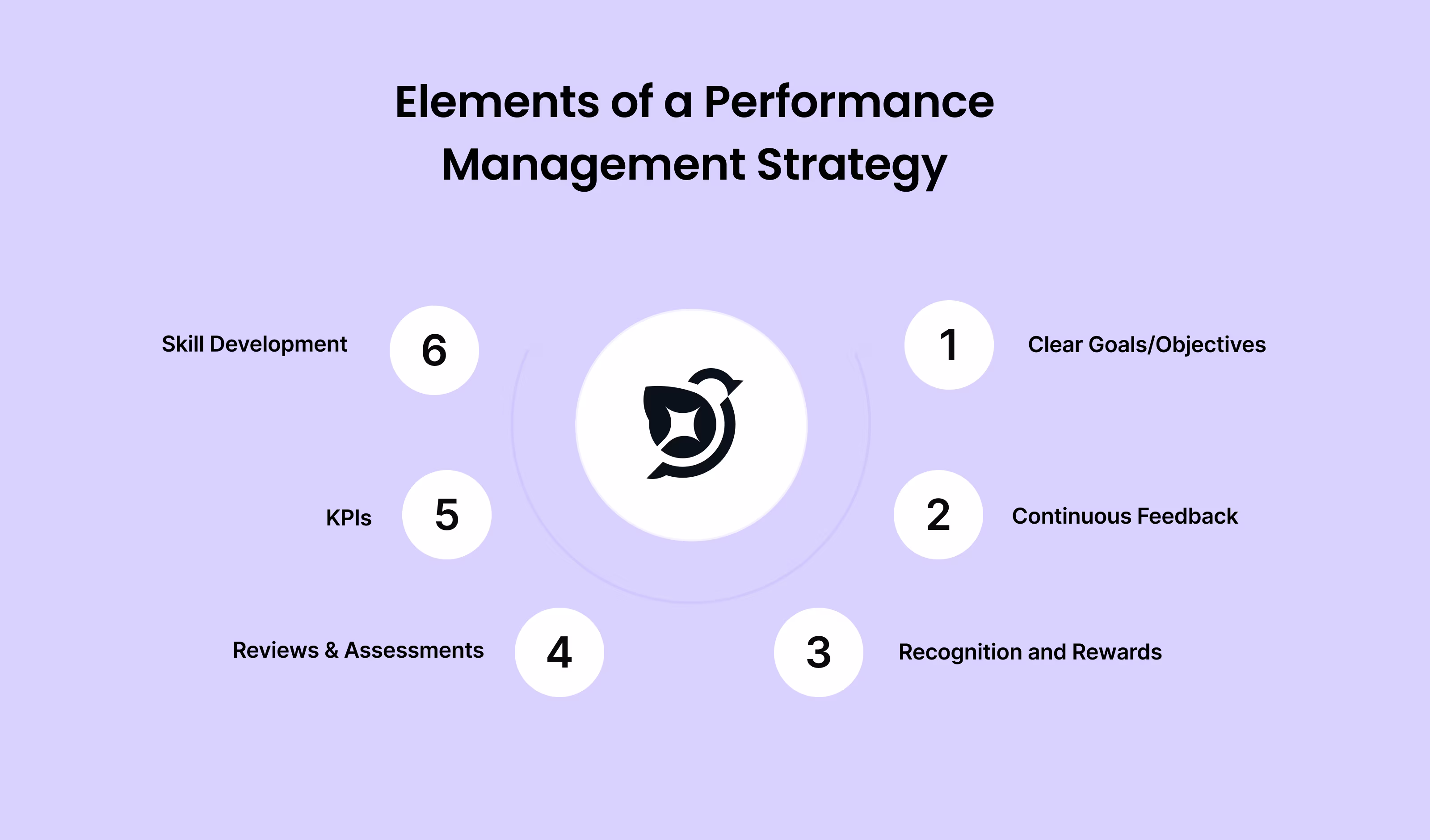 Elements of a Performance Management Strategy

1 Clear Goals/Objectives

2 Continuous Feedback

3 Recognition and Rewards

4 Reviews & Assessments

5 KPIs

6 Skill Development